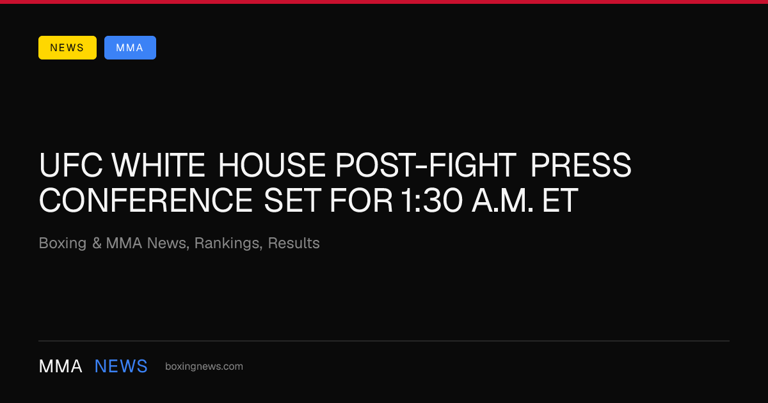 NEWS MMA

UFC WHITE HOUSE POST-FIGHT PRESS CONFERENCE SET FOR 1:30 A.M. ET

Boxing & MMA News, Rankings, Results

MMA NEWS boxingnews.com